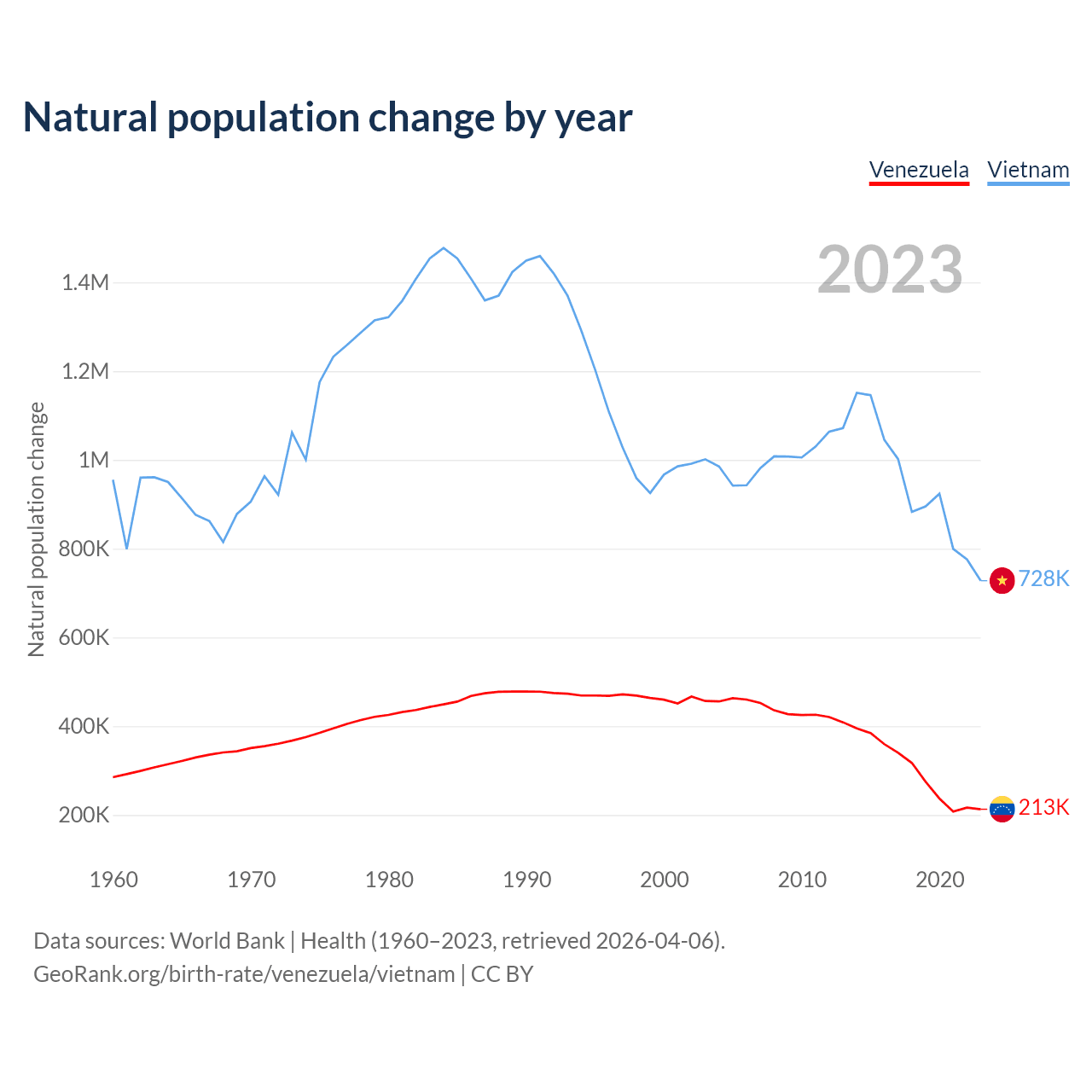 Natural population change by year

Venezuela Vietnam

2023

Natural population change

1.4M
1.2M
1M
800K
600K
400K
200K

728K
213K

1960 1970 1980 1990 2000 2010 2020

Data sources: World Bank | Health (1960–2023, retrieved 2026-04-06).
GeoRank.org/birth-rate/venezuela/vietnam | CC BY